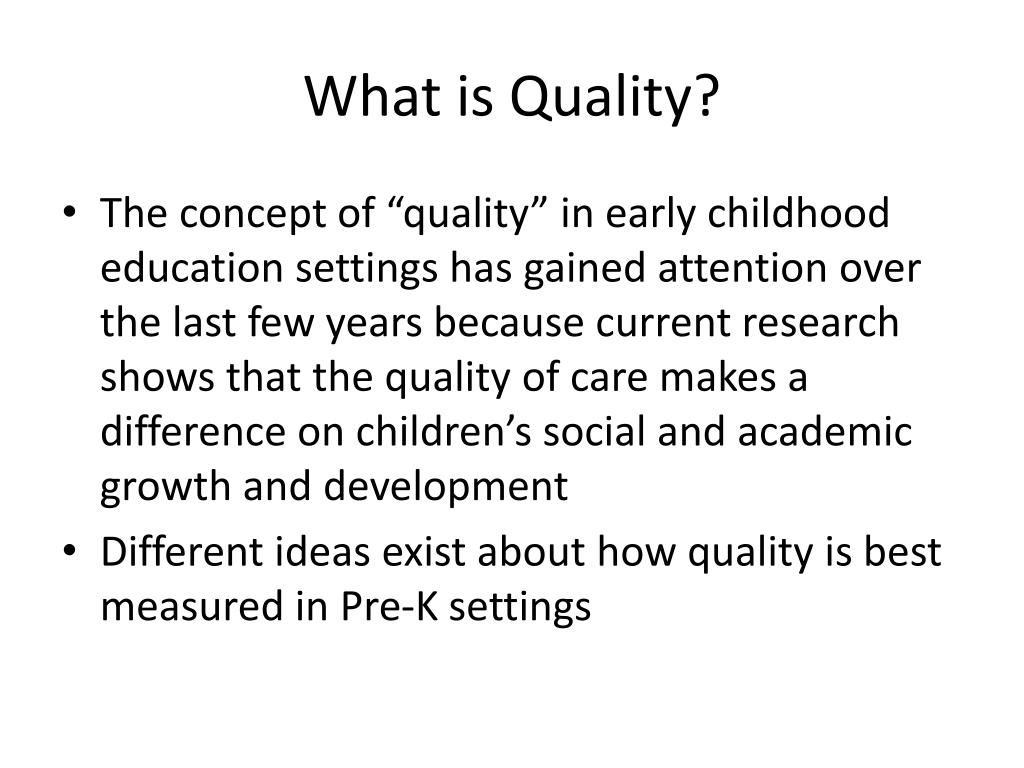 What is Quality?

• The concept of “quality” in early childhood education settings has gained attention over the last few years because current research shows that the quality of care makes a difference on children’s social and academic growth and development

• Different ideas exist about how quality is best measured in Pre-K settings